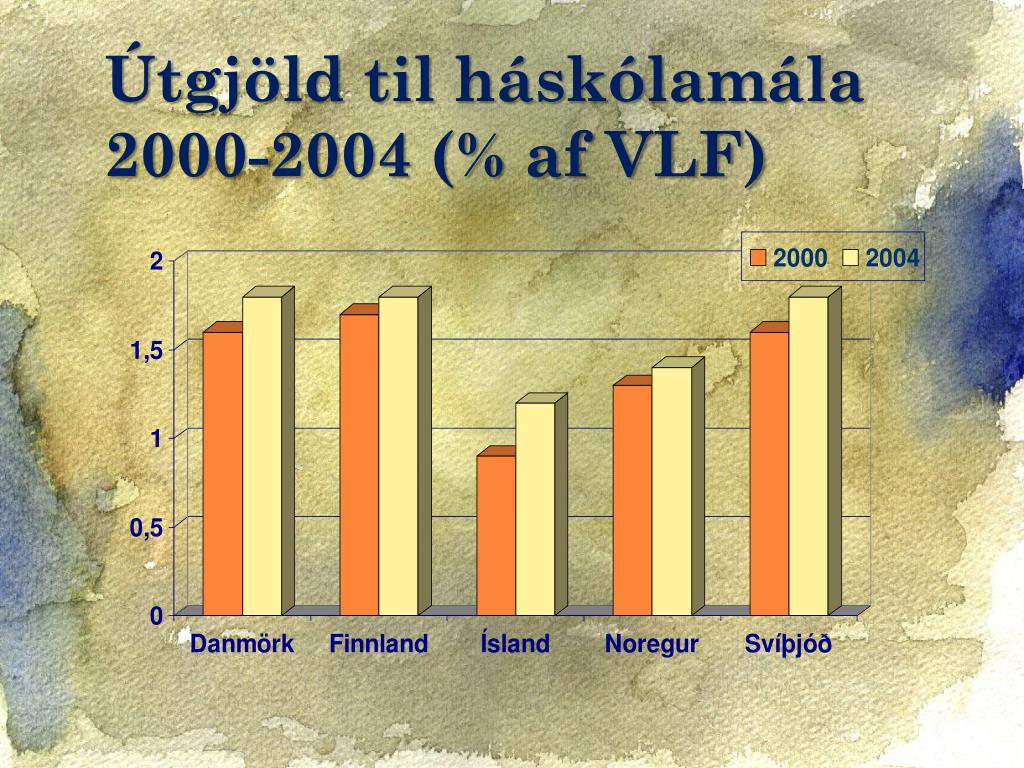 Útgjöld til háskólamála 2000-2004 (% af VLF)

2000 2004

2
1,5
1
0,5
0

Danmörk
Finnland
Ísland
Noregur
Svíþjóð